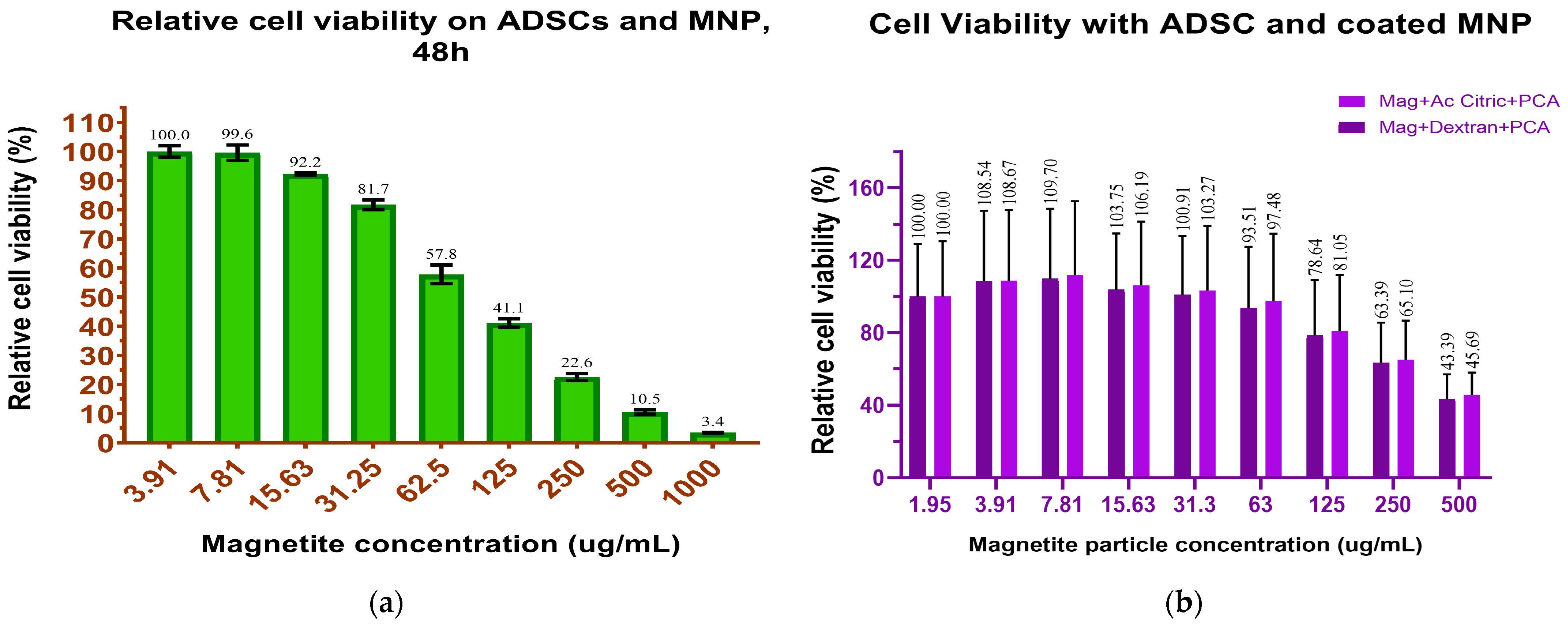 Relative cell viability on ADSCs and MNP, 48h

Relative cell viability (%)

110
100
90
80
70
60
50
40
30
20
10
0

100.0
99.6
92.2
81.7
57.8
41.1
22.6
10.5
3.4

3.91
7.81
15.63
31.25
62.5
125
250
500
1000

Magnetite concentration (ug/mL)

(a)

Cell Viability with ADSC and coated MNP

Mag+Ac Citric+PCA
Mag+Dextran+PCA

Relative cell viability (%)

160
120
80
40
0

100.00
100.00
108.54
108.67
109.70
103.75
106.19
100.91
103.27
93.51
97.48
78.64
81.05
63.39
65.10
43.39
45.69

1.95
3.91
7.81
15.63
31.3
63
125
250
500

Magnetite particle concentration (ug/mL)

(b)